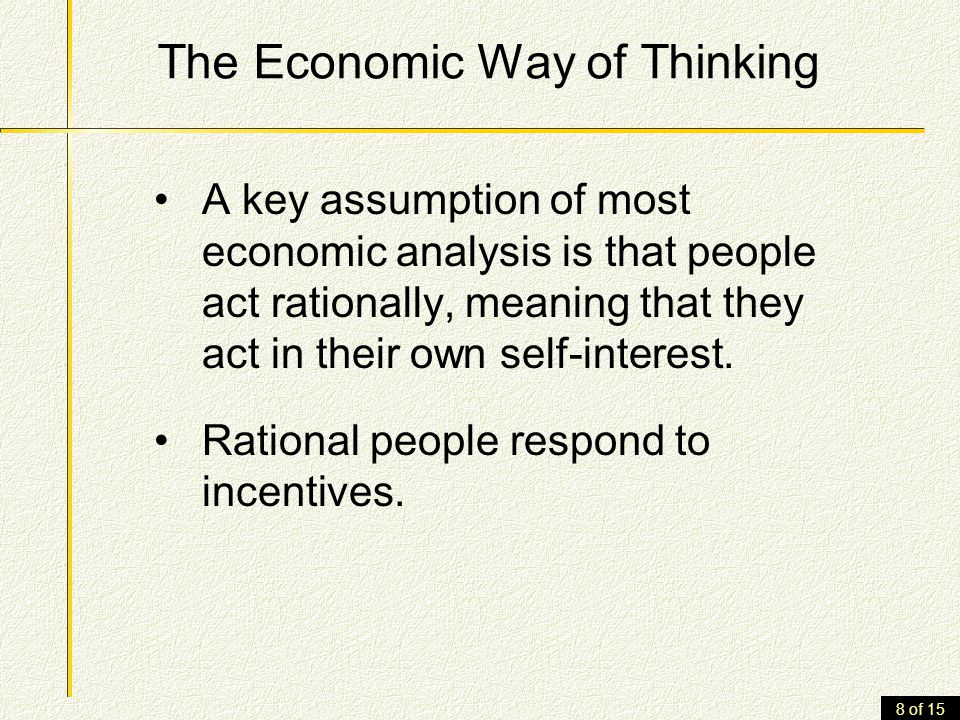 The Economic Way of Thinking

• A key assumption of most economic analysis is that people act rationally, meaning that they act in their own self-interest.

• Rational people respond to incentives.

8 of 15